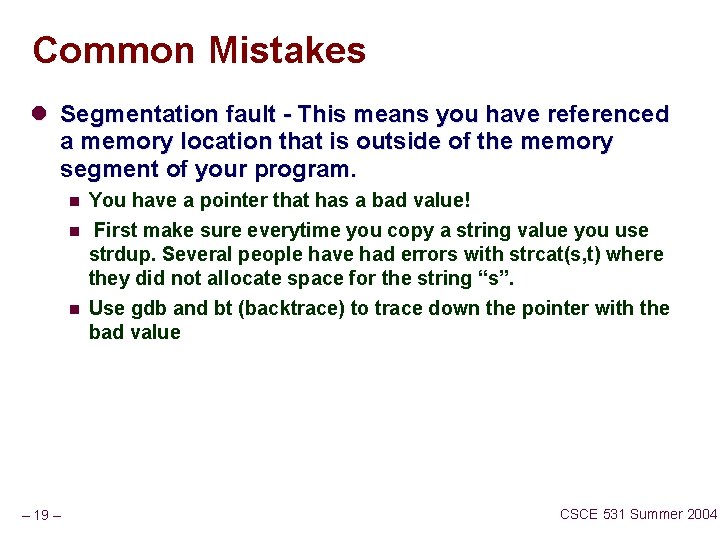 Common Mistakes

Segmentation fault - This means you have referenced a memory location that is outside of the memory segment of your program.

You have a pointer that has a bad value!

First make sure everytime you copy a string value you use strdup. Several people have had errors with strcat(s,t) where they did not allocate space for the string “s”.

Use gdb and bt (backtrace) to trace down the pointer with the bad value

– 19 –

CSCE 531 Summer 2004